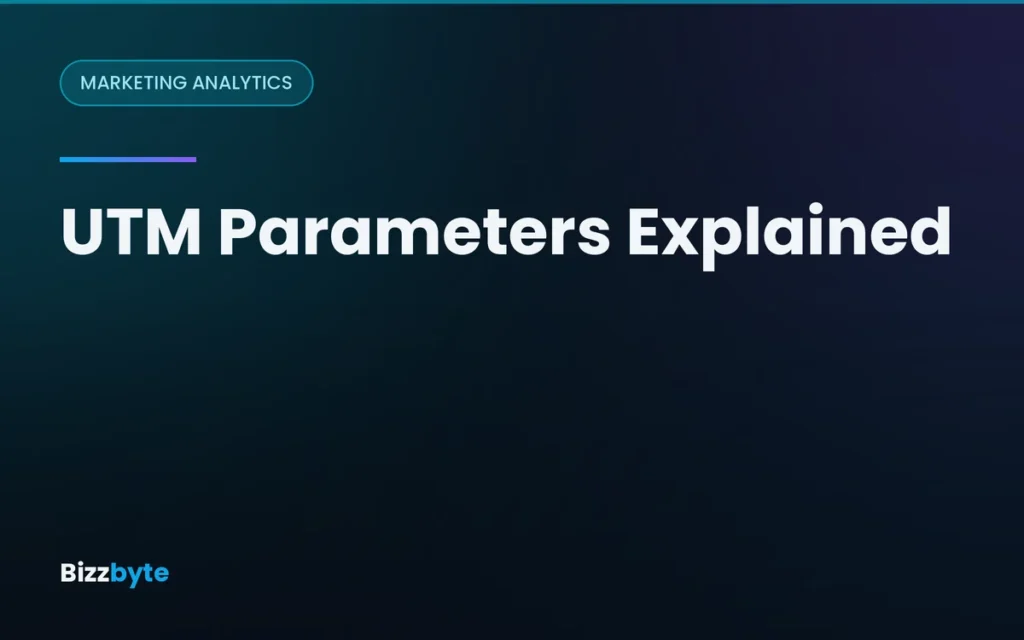 MARKETING ANALYTICS

UTM Parameters Explained

Bizzbyte